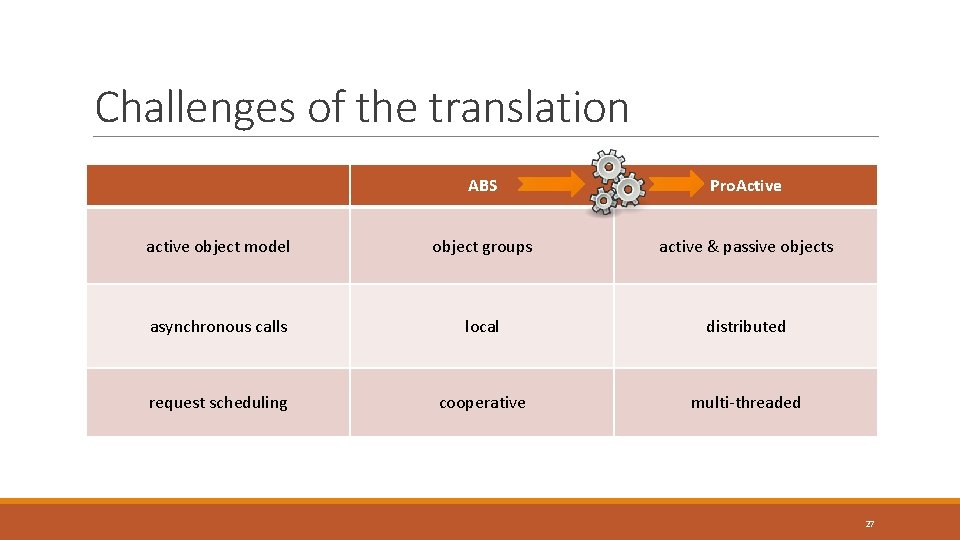 Challenges of the translation

| | ABS | ProActive |
|---|---|---|
| active object model | object groups | active & passive objects |
| asynchronous calls | local | distributed |
| request scheduling | cooperative | multi-threaded |

27